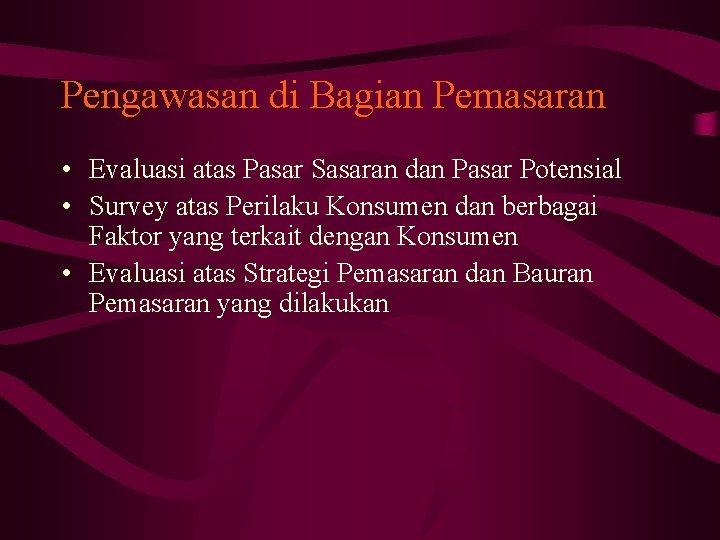 Pengawasan di Bagian Pemasaran

• Evaluasi atas Pasar Sasaran dan Pasar Potensial
• Survey atas Perilaku Konsumen dan berbagai Faktor yang terkait dengan Konsumen
• Evaluasi atas Strategi Pemasaran dan Bauran Pemasaran yang dilakukan